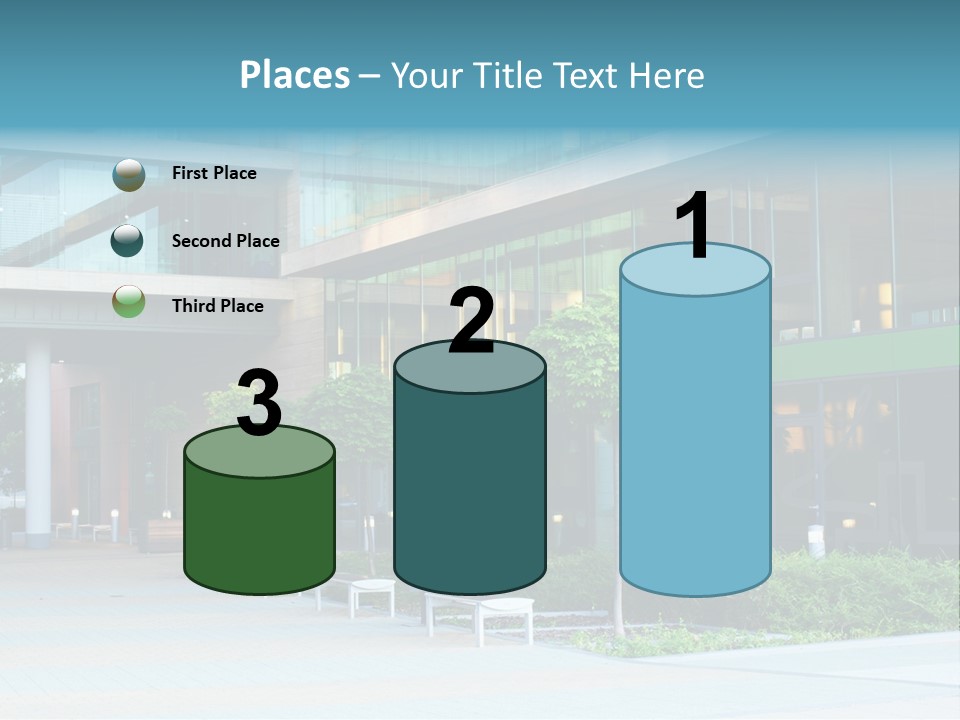 Places – Your Title Text Here

First Place

Second Place

Third Place

3

2

1